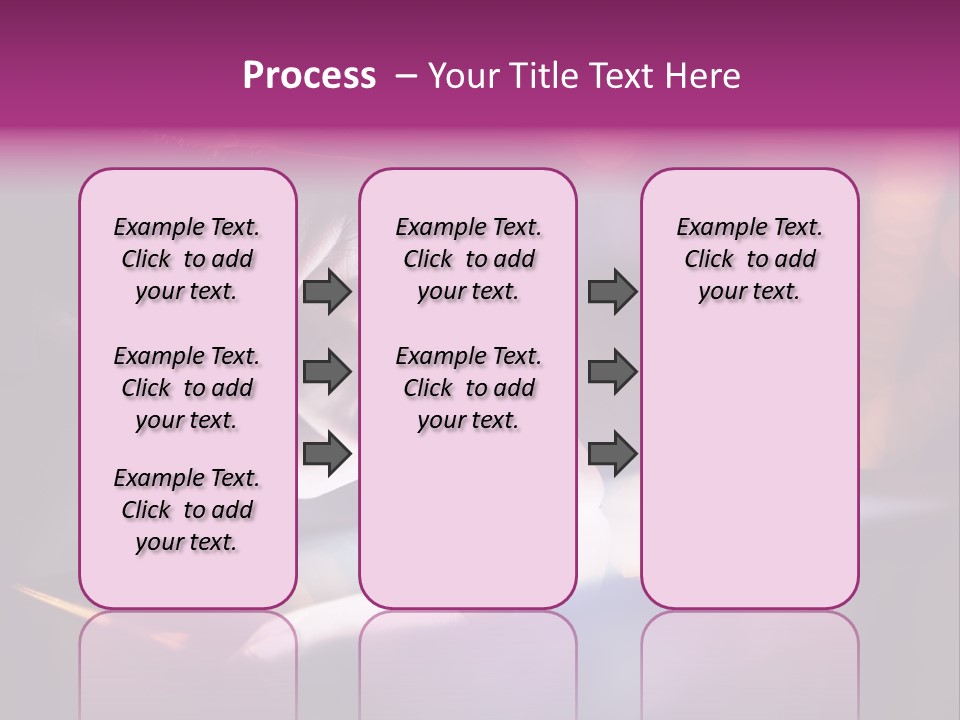 Process – Your Title Text Here

Example Text. Click to add your text.

Example Text. Click to add your text.

Example Text. Click to add your text.

Example Text. Click to add your text.

Example Text. Click to add your text.

Example Text. Click to add your text.